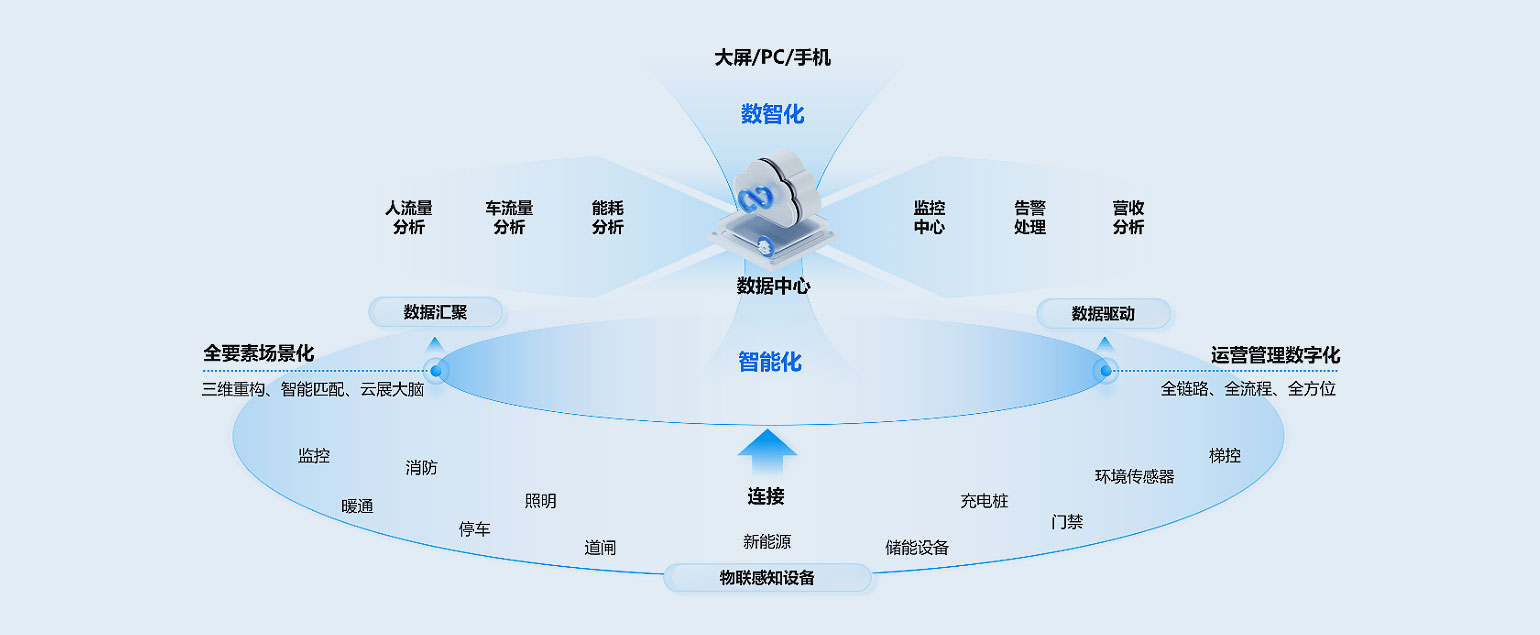 大屏/PC/手机

数智化

人流量分析

车流量分析

能耗分析

监控中心

告警处理

营收分析

数据中心

数据汇聚

数据驱动

全要素场景化

三维重构、智能匹配、云展大脑

智能化

运营管理数字化

全链路、全流程、全方位

监控

消防

暖通

照明

停车

道闸

连接

新能源

储能设备

充电桩

门禁

环境传感器

梯控

物联感知设备